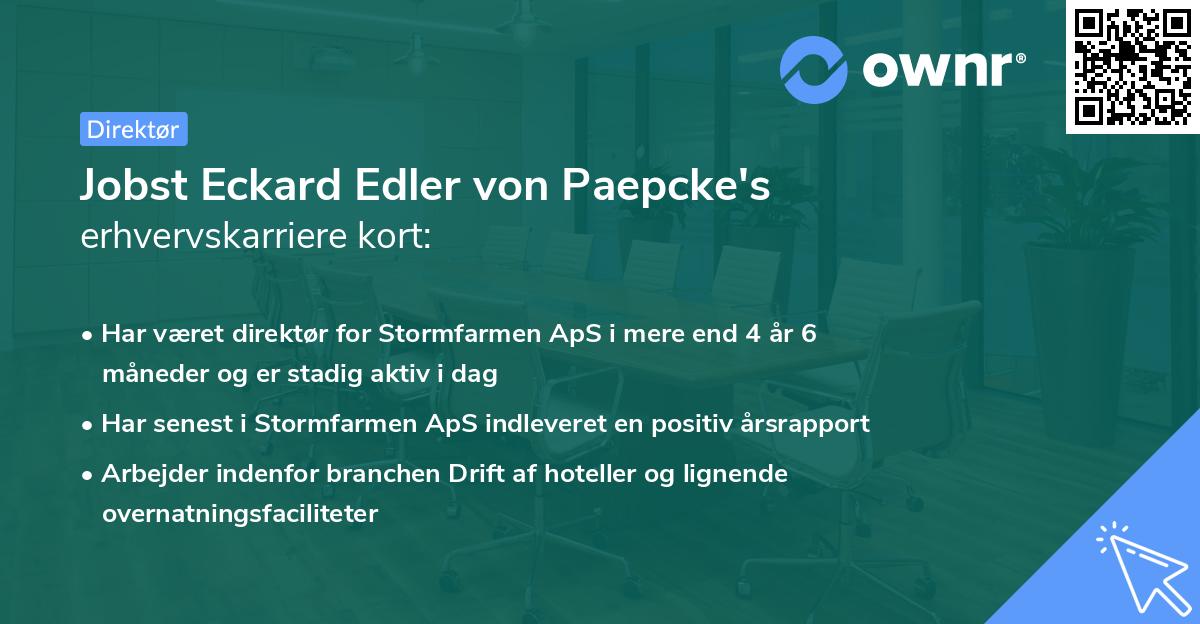 ownr®

Direktør

Jobst Eckard Edler von Paepcke's erhvervskarriere kort:

• Har været direktør for Stormfarmen ApS i mere end 4 år 6 måneder og er stadig aktiv i dag

• Har senest i Stormfarmen ApS indleveret en positiv årsrapport

• Arbejder indenfor branchen Drift af hoteller og lignende overnatningsfaciliteter